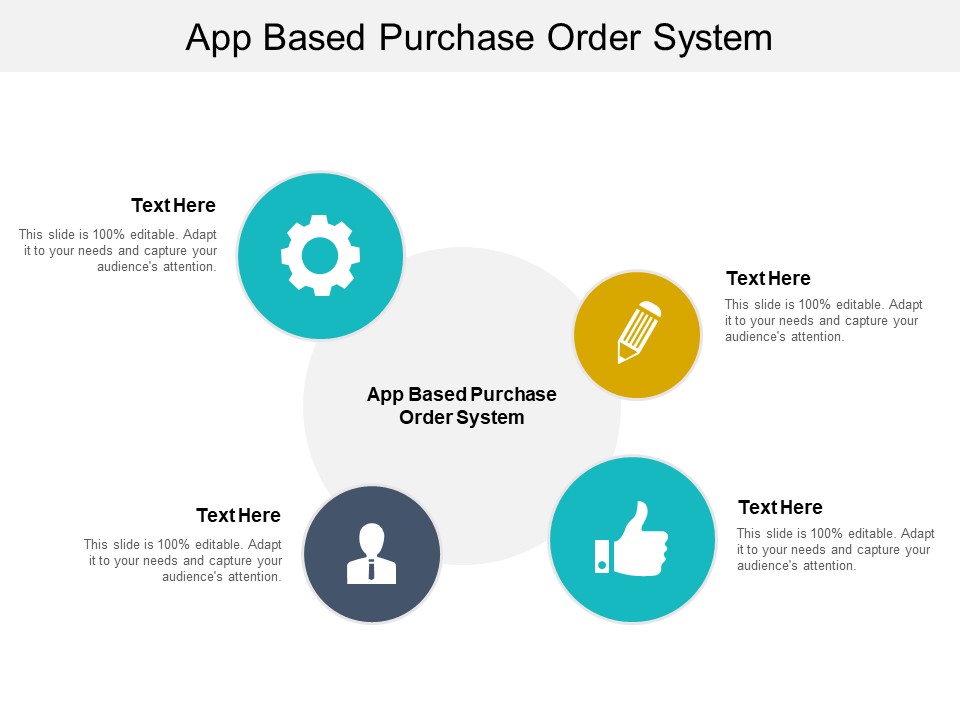 App Based Purchase Order System

Text Here

This slide is 100% editable. Adapt it to your needs and capture your audience's attention.

Text Here

This slide is 100% editable. Adapt it to your needs and capture your audience's attention.

App Based Purchase Order System

Text Here

This slide is 100% editable. Adapt it to your needs and capture your audience's attention.

Text Here

This slide is 100% editable. Adapt it to your needs and capture your audience's attention.